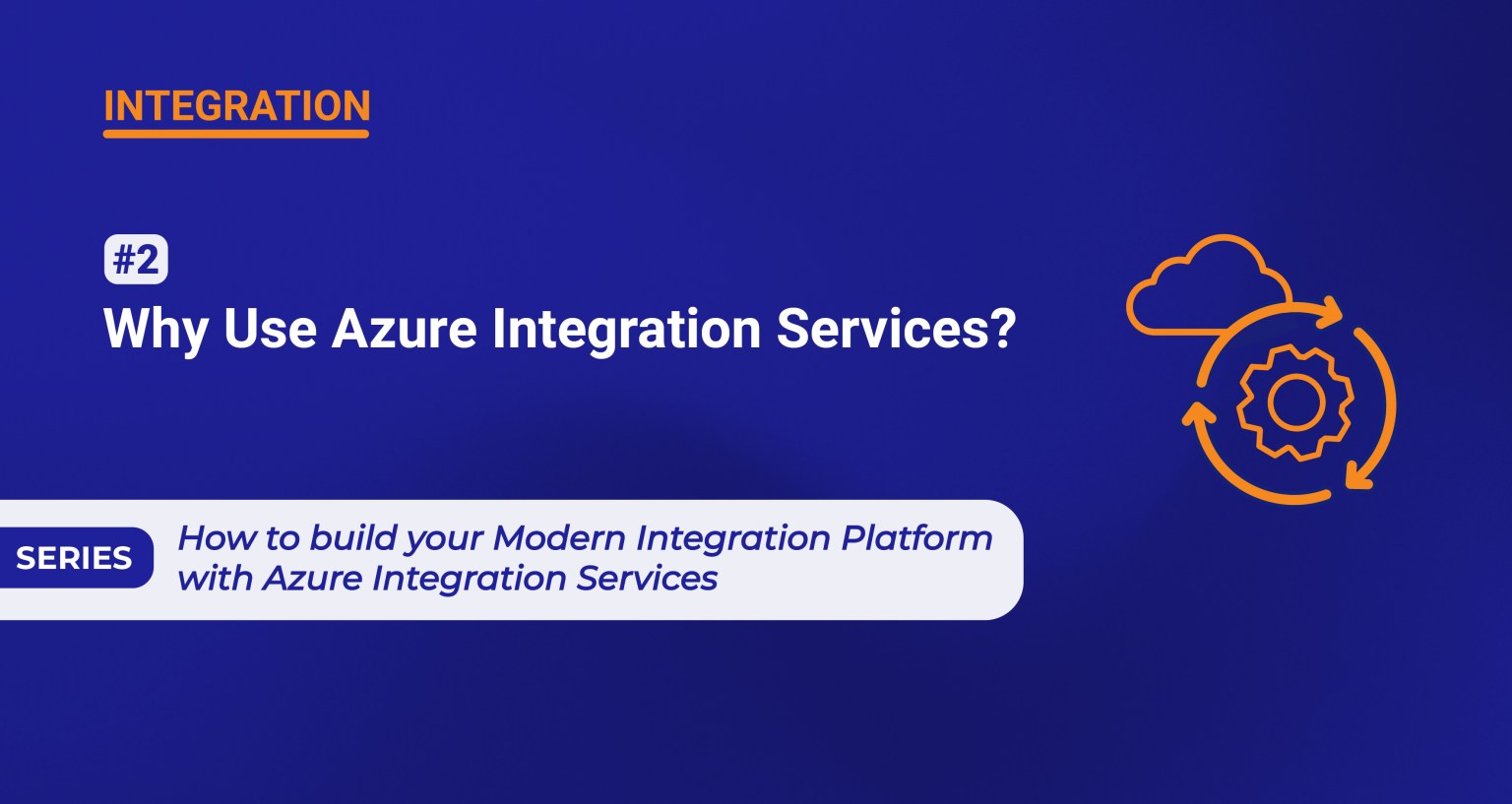 INTEGRATION

#2

Why Use Azure Integration Services?

SERIES

How to build your Modern Integration Platform with Azure Integration Services